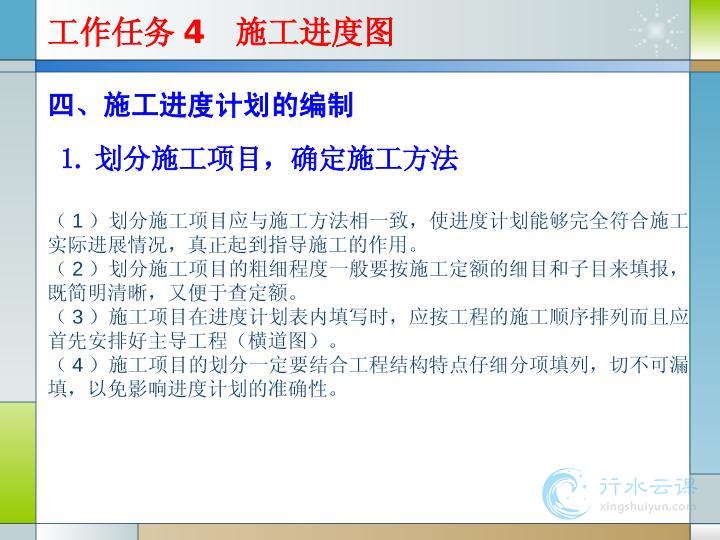 工作任务 4　施工进度图

四、施工进度计划的编制

1. 划分施工项目，确定施工方法

（1）划分施工项目应与施工方法相一致，使进度计划能够完全符合施工实际进展情况，真正起到指导施工的作用。
（2）划分施工项目的粗细程度一般要按施工定额的细目和子目来填报，既简明清晰，又便于查定额。
（3）施工项目在进度计划表内填写时，应按工程的施工顺序排列而且应首先安排好主导工程（横道图）。
（4）施工项目的划分一定要结合工程结构特点仔细分项填列，切不可漏填，以免影响进度计划的准确性。

行水云课
xingshuiyun.com